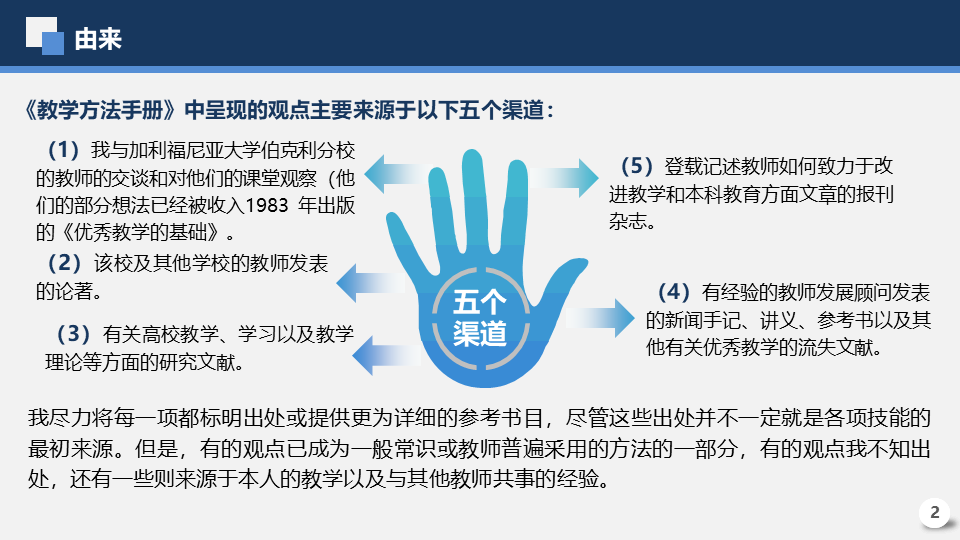 由来

《教学方法手册》中呈现的观点主要来源于以下五个渠道：

（1）我与加利福尼亚大学伯克利分校的教师的交谈和对他们的课堂观察（他们的部分想法已经被收入1983 年出版的《优秀教学的基础》。

（2）该校及其他学校的教师发表的论著。

（3）有关高校教学、学习以及教学理论等方面的研究文献。

五个渠道

（5）登载记述教师如何致力于改进教学和本科教育方面文章的报刊杂志。

（4）有经验的教师发展顾问发表的新闻手记、讲义、参考书以及其他有关优秀教学的流失文献。

我尽力将每一项都标明出处或提供更为详细的参考书目，尽管这些出处并不一定就是各项技能的最初来源。但是，有的观点已成为一般常识或教师普遍采用的方法的一部分，有的观点我不知出处，还有一些则来源于本人的教学以及与其他教师共事的经验。

2